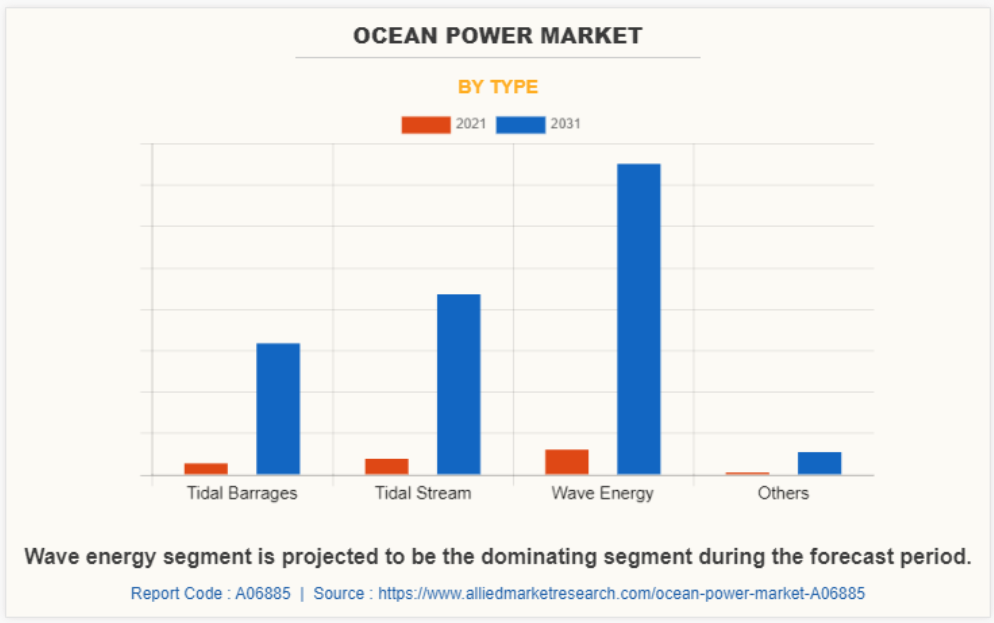 OCEAN POWER MARKET

BY TYPE

2021 2031

Tidal Barrages
Tidal Stream
Wave Energy
Others

Wave energy segment is projected to be the dominating segment during the forecast period.

Report Code : A06885 | Source : https://www.alliedmarketresearch.com/ocean-power-market-A06885